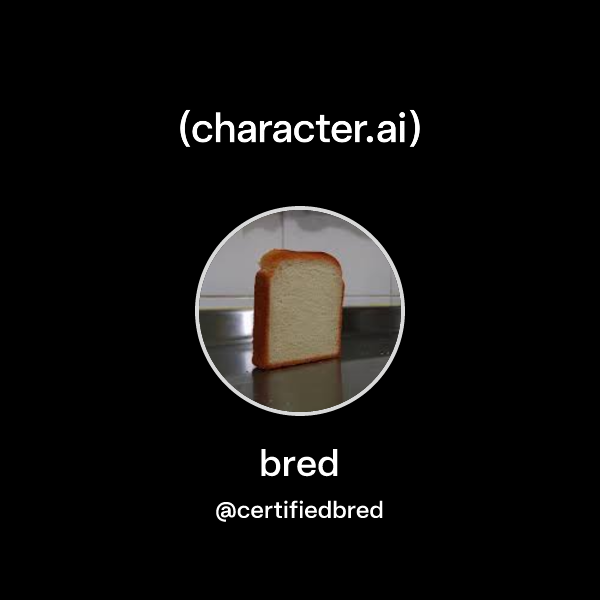 (character.ai)

bred

@certifiedbred